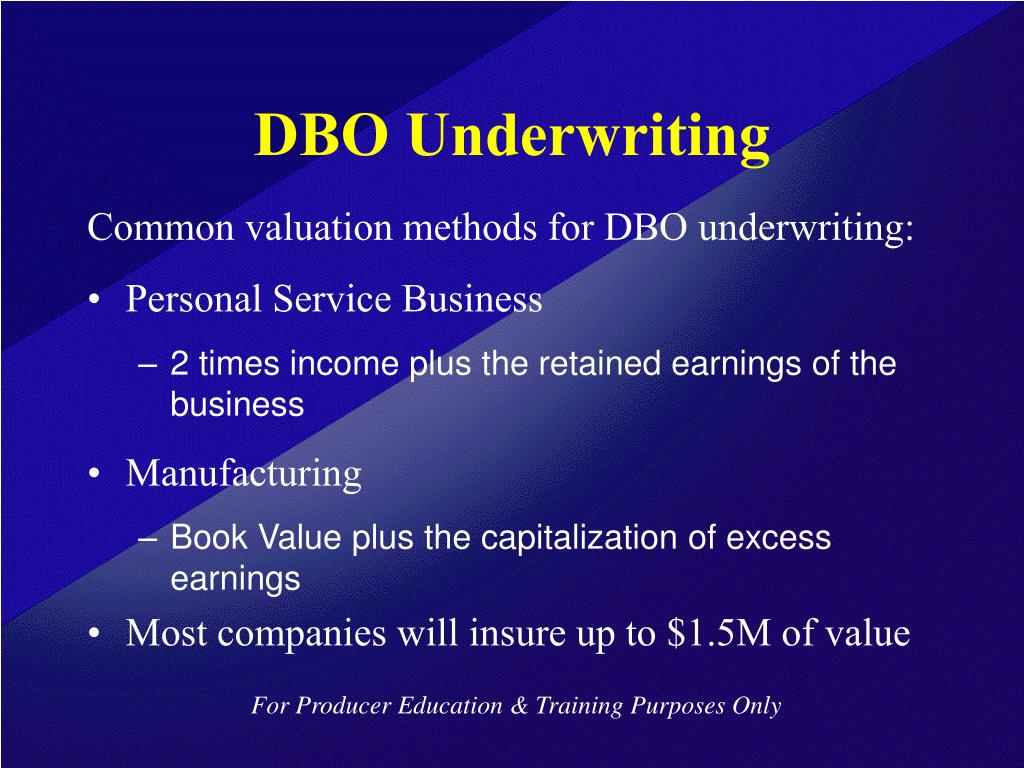 DBO Underwriting

Common valuation methods for DBO underwriting:

• Personal Service Business

– 2 times income plus the retained earnings of the business

• Manufacturing

– Book Value plus the capitalization of excess earnings

• Most companies will insure up to \$1.5M of value

For Producer Education & Training Purposes Only